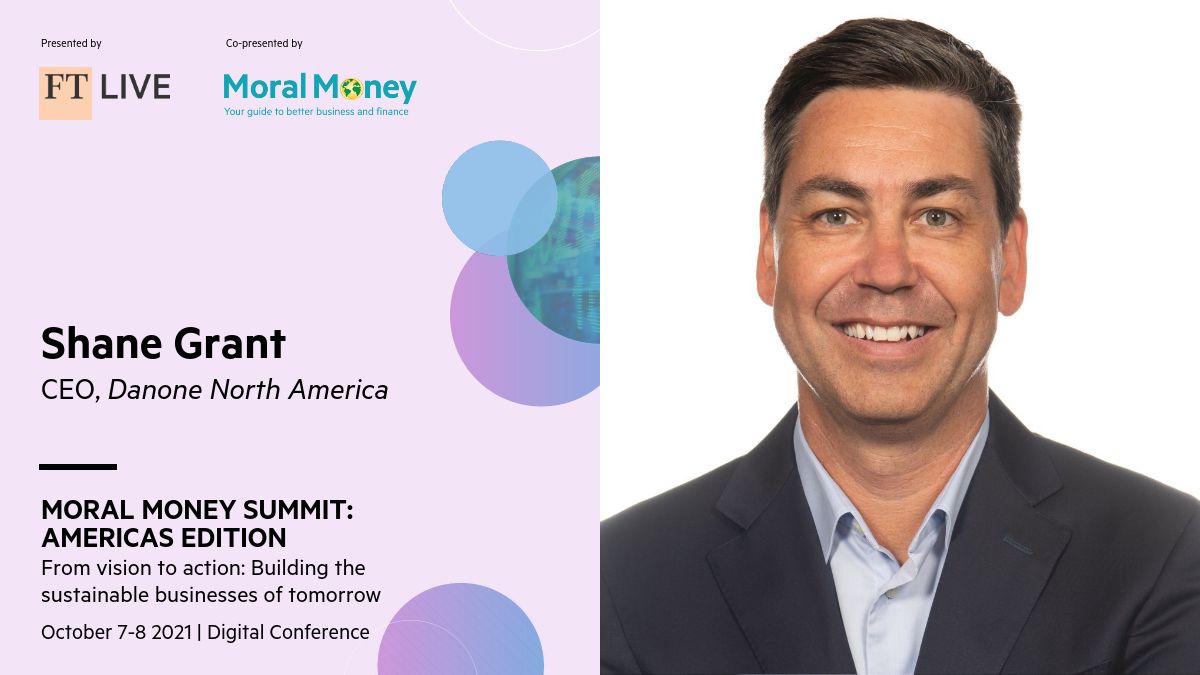 Presented by

FT LIVE

Co-presented by

Moral Money
Your guide to better business and finance

Shane Grant
CEO, Danone North America

MORAL MONEY SUMMIT: AMERICAS EDITION
From vision to action: Building the sustainable businesses of tomorrow

October 7-8 2021 | Digital Conference